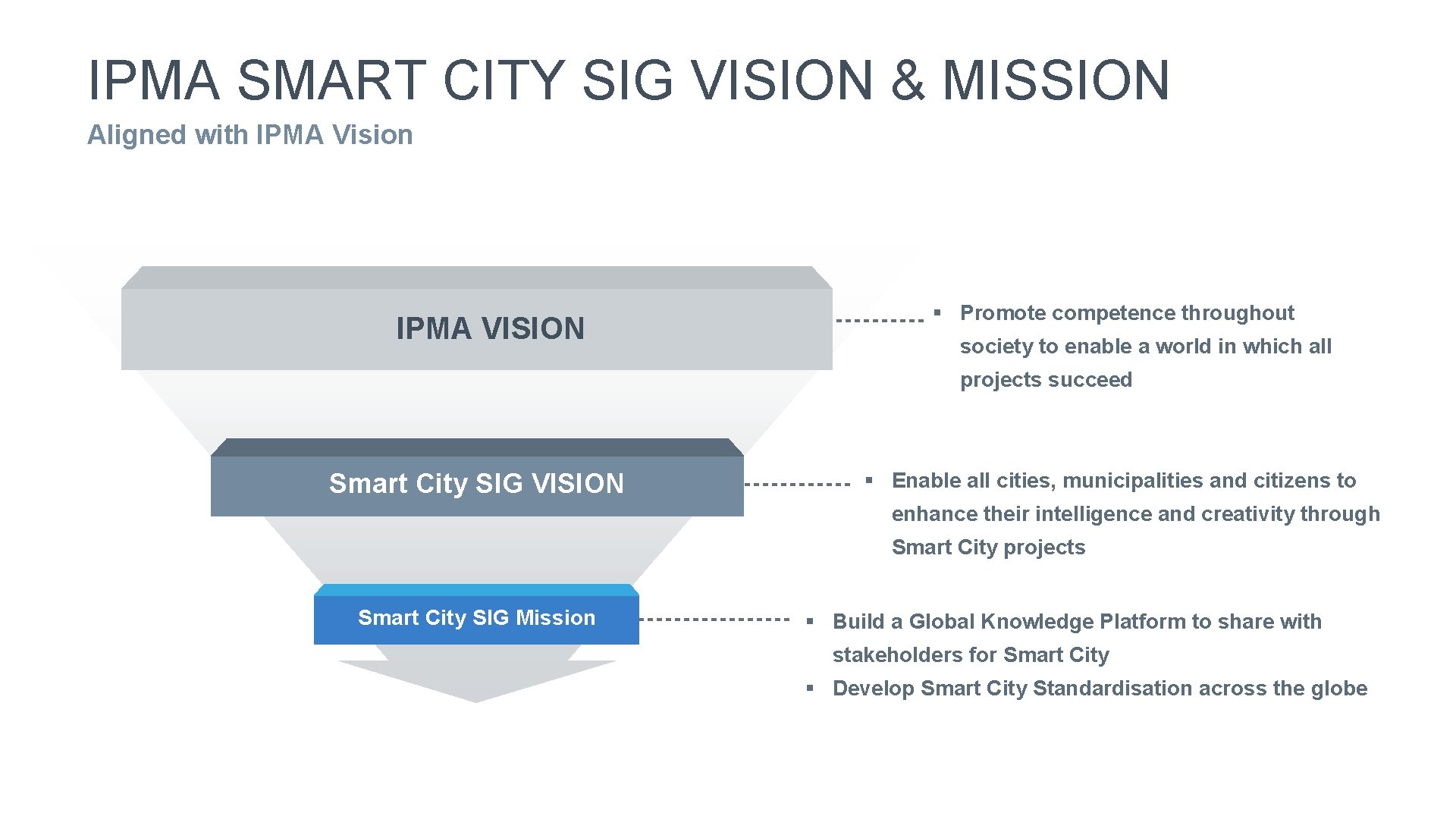 IPMA SMART CITY SIG VISION & MISSION

Aligned with IPMA Vision

IPMA VISION

▪ Promote competence throughout society to enable a world in which all projects succeed

Smart City SIG VISION

▪ Enable all cities, municipalities and citizens to enhance their intelligence and creativity through Smart City projects

Smart City SIG Mission

▪ Build a Global Knowledge Platform to share with stakeholders for Smart City
▪ Develop Smart City Standardisation across the globe